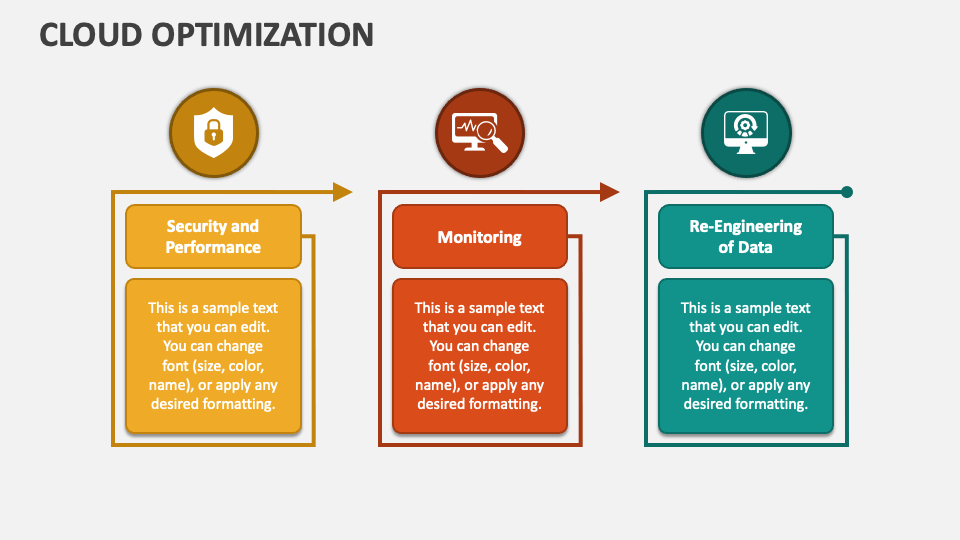 CLOUD OPTIMIZATION

Security and Performance

This is a sample text that you can edit. You can change font (size, color, name), or apply any desired formatting.

Monitoring

This is a sample text that you can edit. You can change font (size, color, name), or apply any desired formatting.

Re-Engineering of Data

This is a sample text that you can edit. You can change font (size, color, name), or apply any desired formatting.